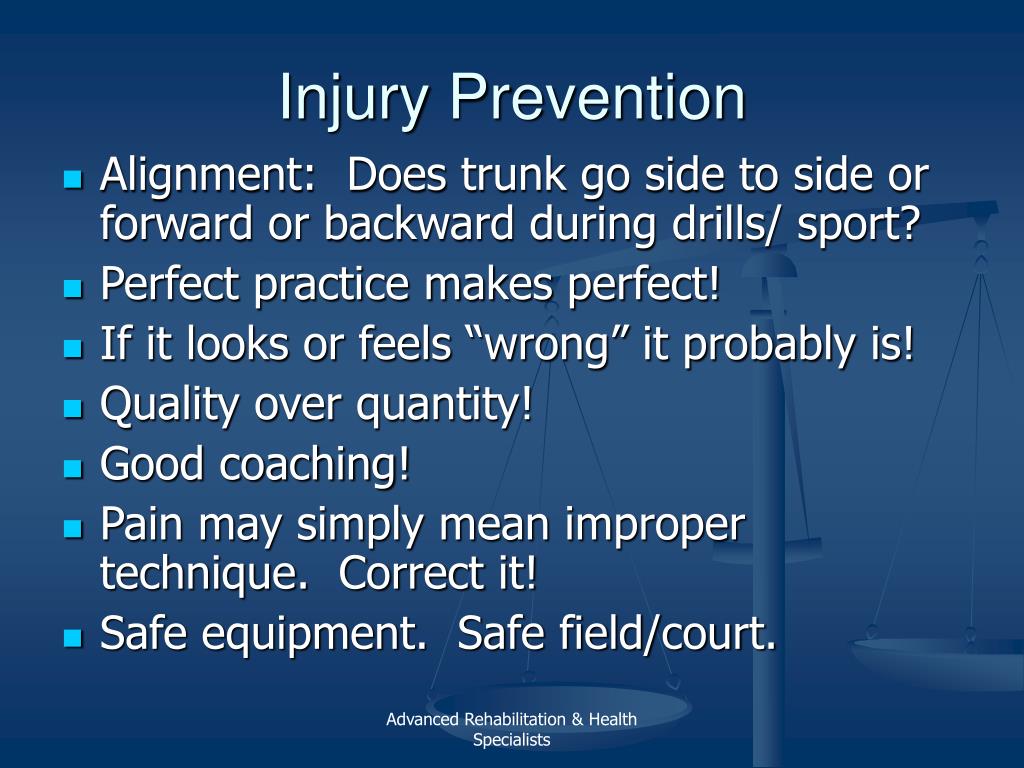 Injury Prevention

- Alignment: Does trunk go side to side or forward or backward during drills/ sport?
- Perfect practice makes perfect!
- If it looks or feels “wrong” it probably is!
- Quality over quantity!
- Good coaching!
- Pain may simply mean improper technique. Correct it!
- Safe equipment. Safe field/court.

Advanced Rehabilitation & Health Specialists